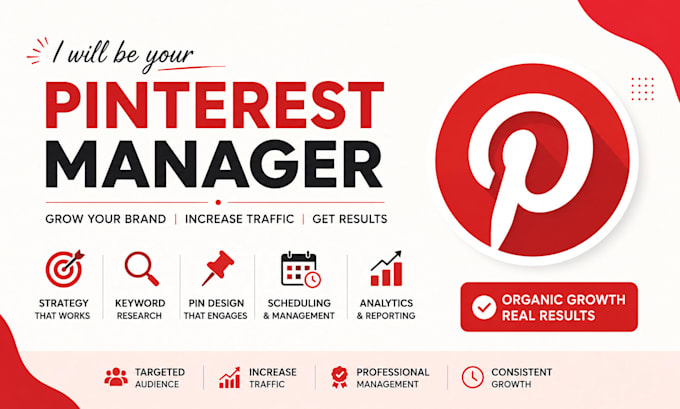 I will be your

PINTEREST MANAGER

GROW YOUR BRAND | INCREASE TRAFFIC | GET RESULTS

STRATEGY THAT WORKS

KEYWORD RESEARCH

PIN DESIGN THAT ENGAGES

SCHEDULING & MANAGEMENT

ANALYTICS & REPORTING

ORGANIC GROWTH REAL RESULTS

TARGETED AUDIENCE

INCREASE TRAFFIC

PROFESSIONAL MANAGEMENT

CONSISTENT GROWTH